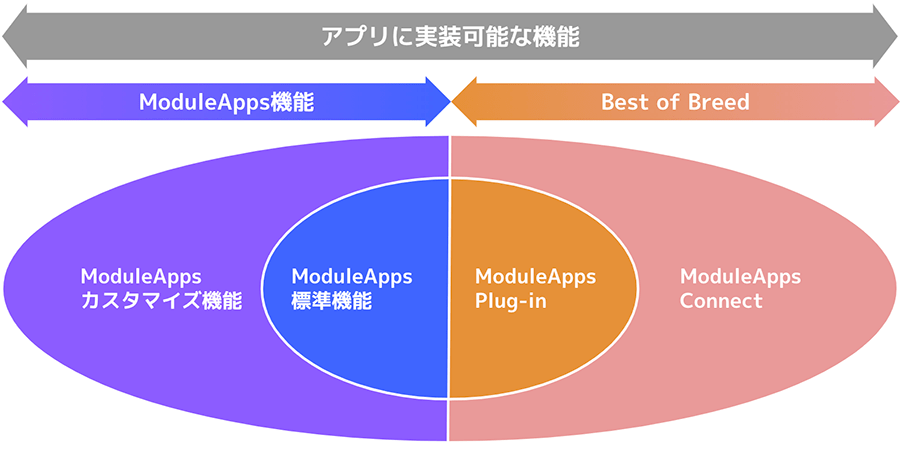 アプリに実装可能な機能

ModuleApps機能

Best of Breed

ModuleApps
カスタマイズ機能

ModuleApps
標準機能

ModuleApps
Plug-in

ModuleApps
Connect